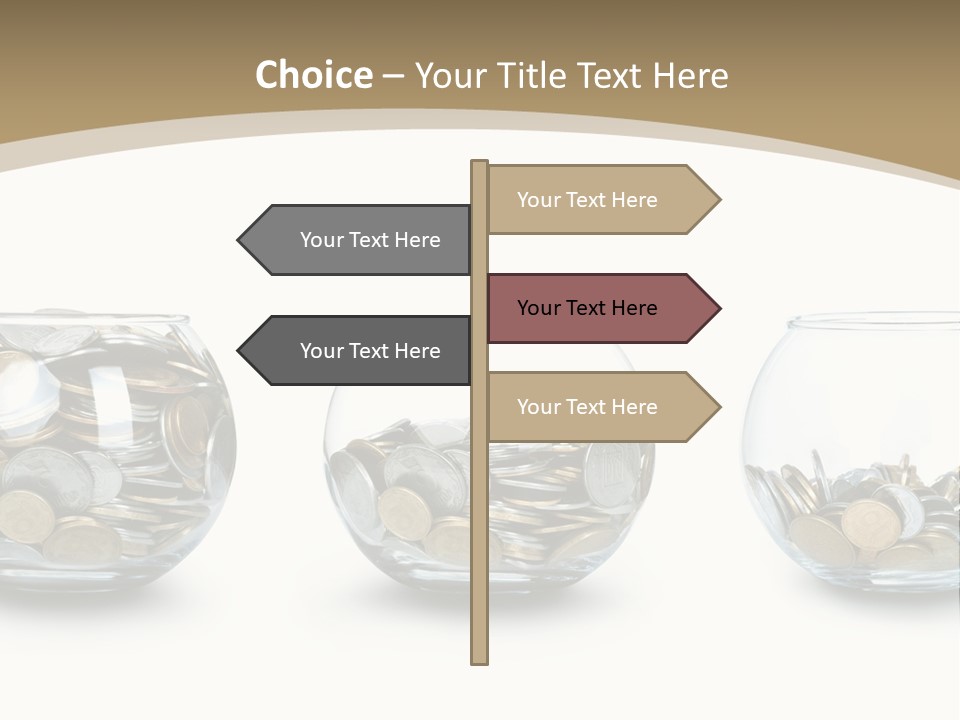 Choice – Your Title Text Here

Your Text Here

Your Text Here

Your Text Here

Your Text Here

Your Text Here